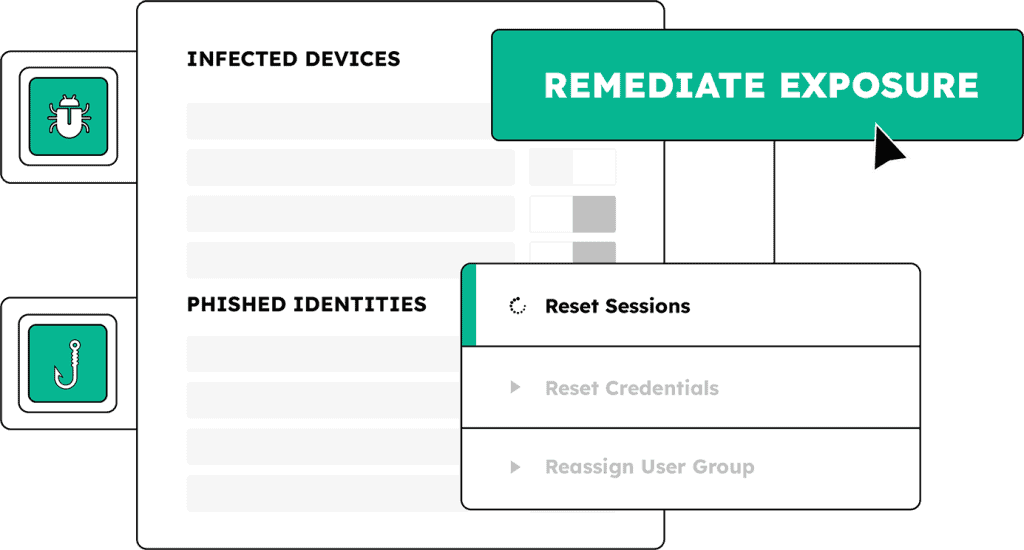 INFECTED DEVICES

REMEDIATE EXPOSURE

PHISHED IDENTITIES

Reset Sessions

Reset Credentials

Reassign User Group